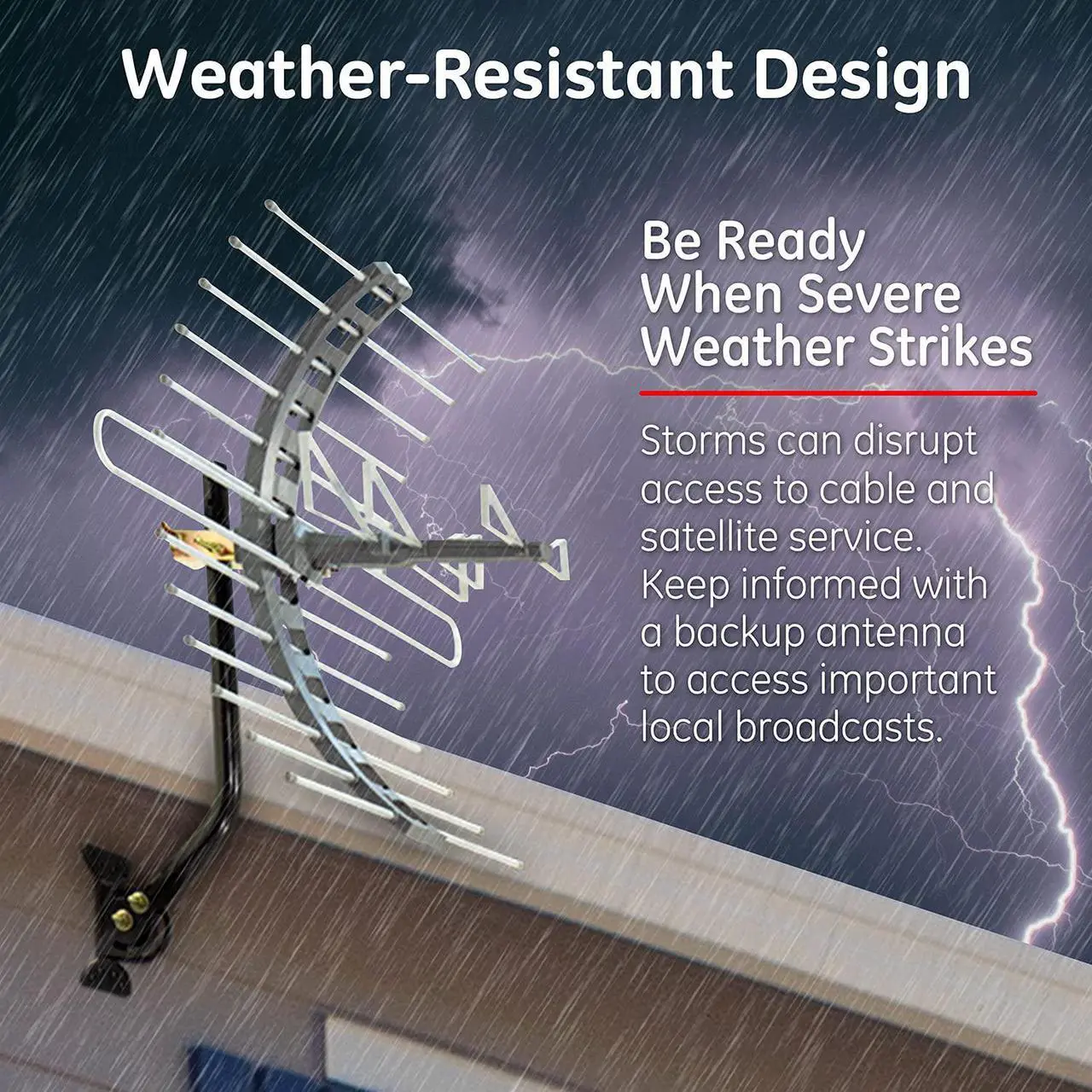 Weather-Resistant Design

Be Ready When Severe Weather Strikes

Storms can disrupt access to cable and satellite service. Keep informed with a backup antenna to access important local broadcasts.